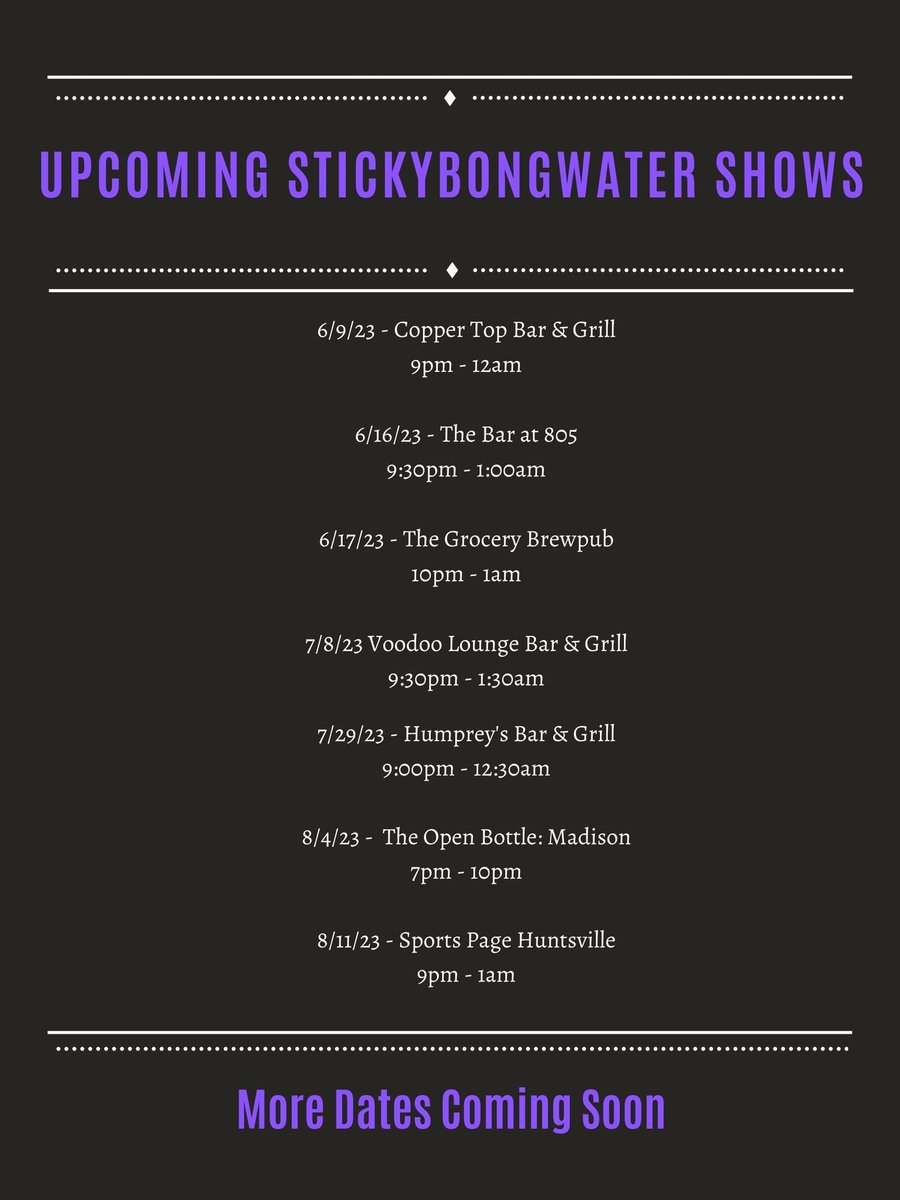 UPCOMING STICKYBONGWATER SHOWS

6/9/23 - Copper Top Bar & Grill
9pm - 12am

6/16/23 - The Bar at 805
9:30pm - 1:00am

6/17/23 - The Grocery Brewpub
10pm - 1am

7/8/23 Voodoo Lounge Bar & Grill
9:30pm - 1:30am

7/29/23 - Humprey's Bar & Grill
9:00pm - 12:30am

8/4/23 - The Open Bottle: Madison
7pm - 10pm

8/11/23 - Sports Page Huntsville
9pm - 1am

More Dates Coming Soon